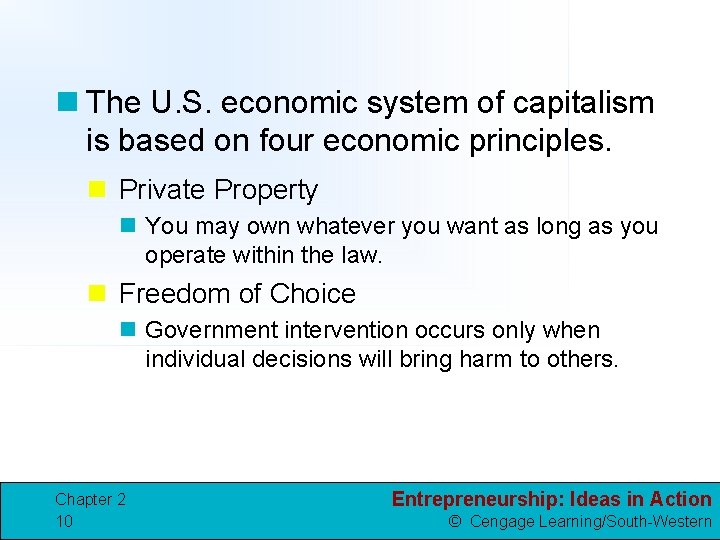 The U.S. economic system of capitalism is based on four economic principles.

Private Property

You may own whatever you want as long as you operate within the law.

Freedom of Choice

Government intervention occurs only when individual decisions will bring harm to others.

Chapter 2
10

Entrepreneurship: Ideas in Action
© Cengage Learning/South-Western